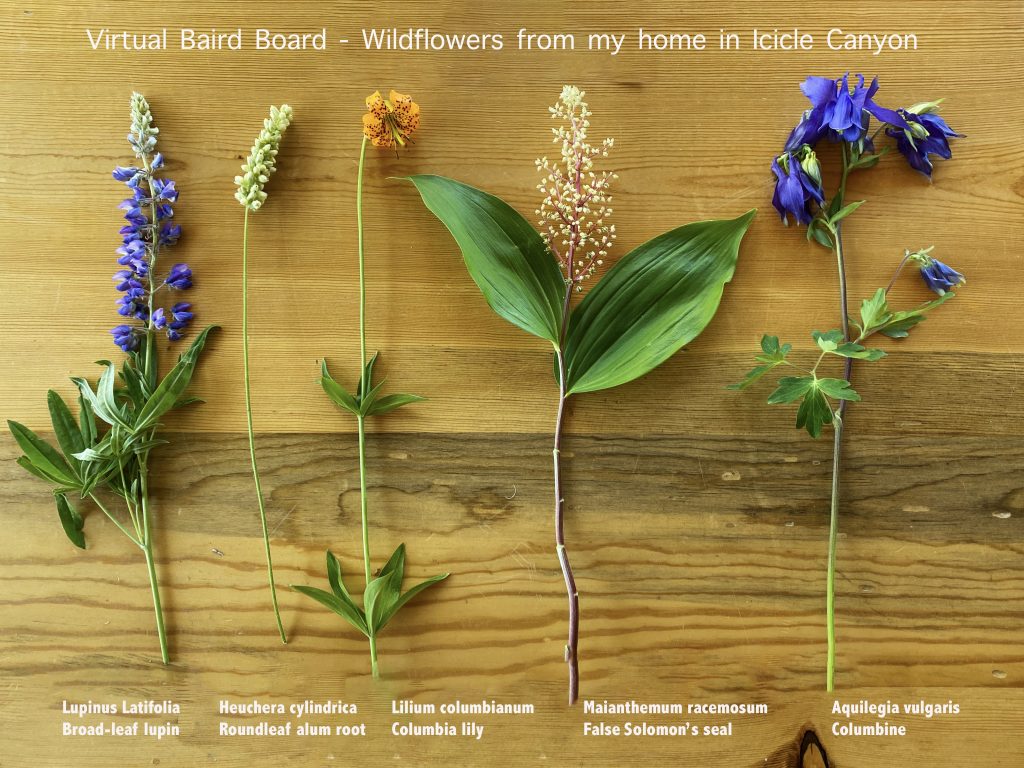 Virtual Baird Board - Wildflowers from my home in Icicle Canyon

Lupinus Latifolia
Broad-leaf lupin

Heuchera cylindrica
Roundleaf alum root

Lilium columbianum
Columbia lily

Maianthemum racemosum
False Solomon's seal

Aquilegia vulgaris
Columbine